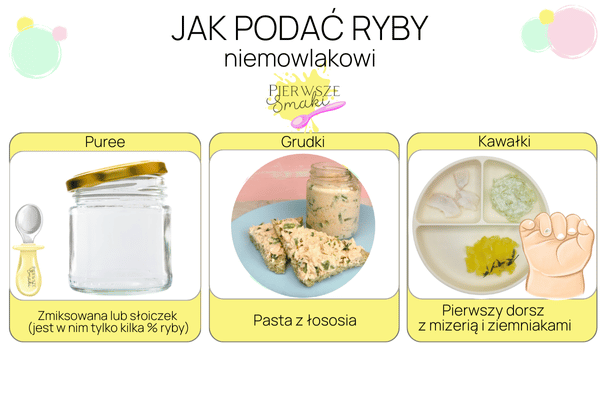 JAK PODAĆ RYBY
niemowlakowi

PIERWSZE Smaki

Puree

Zmiksowana lub słoiczek (jest w nim tylko kilka % ryby)

Grudki

Pasta z łososia

Kawałki

Pierwszy dorsz z mizerią i ziemniakami